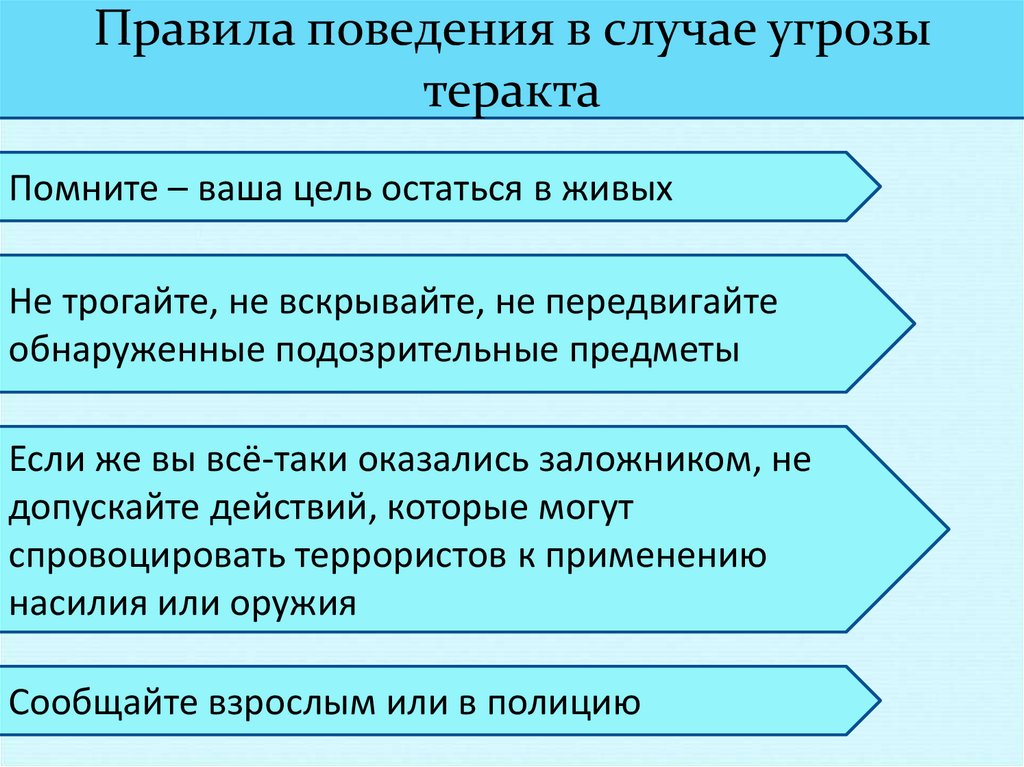 Правила поведения в случае угрозы теракта

Помните – ваша цель остаться в живых

Не трогайте, не вскрывайте, не передвигайте обнаруженные подозрительные предметы

Если же вы всё-таки оказались заложником, не допускайте действий, которые могут спровоцировать террористов к применению насилия или оружия

Сообщайте взрослым или в полицию